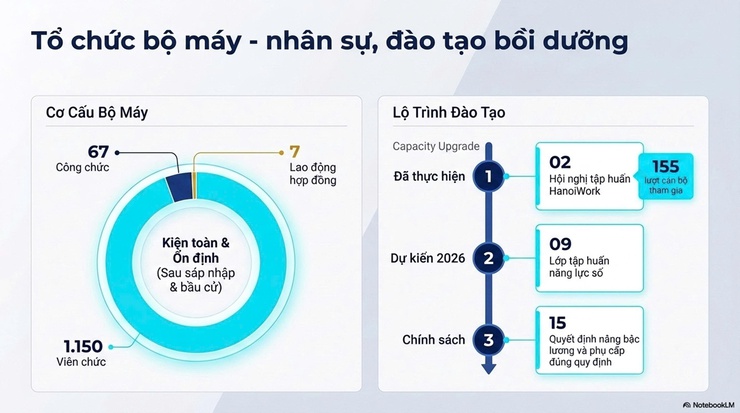 Tổ chức bộ máy - nhân sự, đào tạo bồi dưỡng

Cơ Cấu Bộ Máy

67
Công chức

7
Lao động hợp đồng

Kiện toàn & Ổn định
(Sau sáp nhập & bầu cử)

1.150
Viên chức

Lộ Trình Đào Tạo

Capacity Upgrade

Đã thực hiện
1
02
Hội nghị tập huấn HanoiWork
155
lượt cán bộ tham gia

Dự kiến 2026
2
09
Lớp tập huấn năng lực số

Chính sách
3
15
Quyết định nâng bậc lương và phụ cấp đúng quy định

NotebookLM